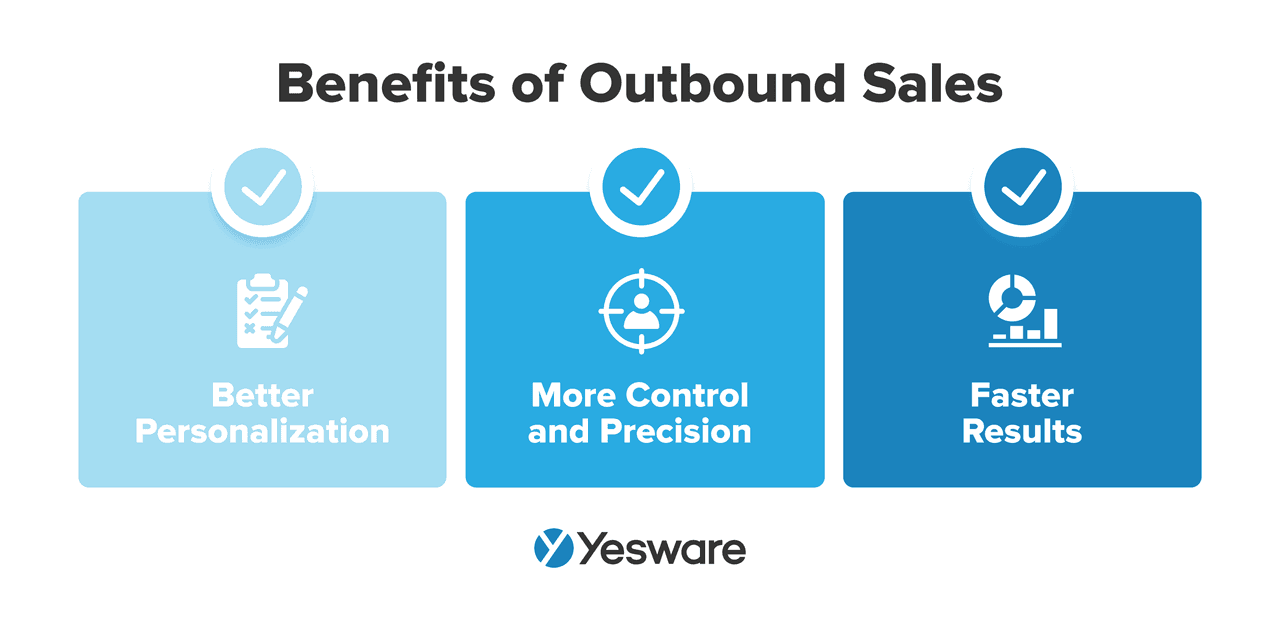 Benefits of Outbound Sales

Better Personalization

More Control and Precision

Faster Results

Yesware